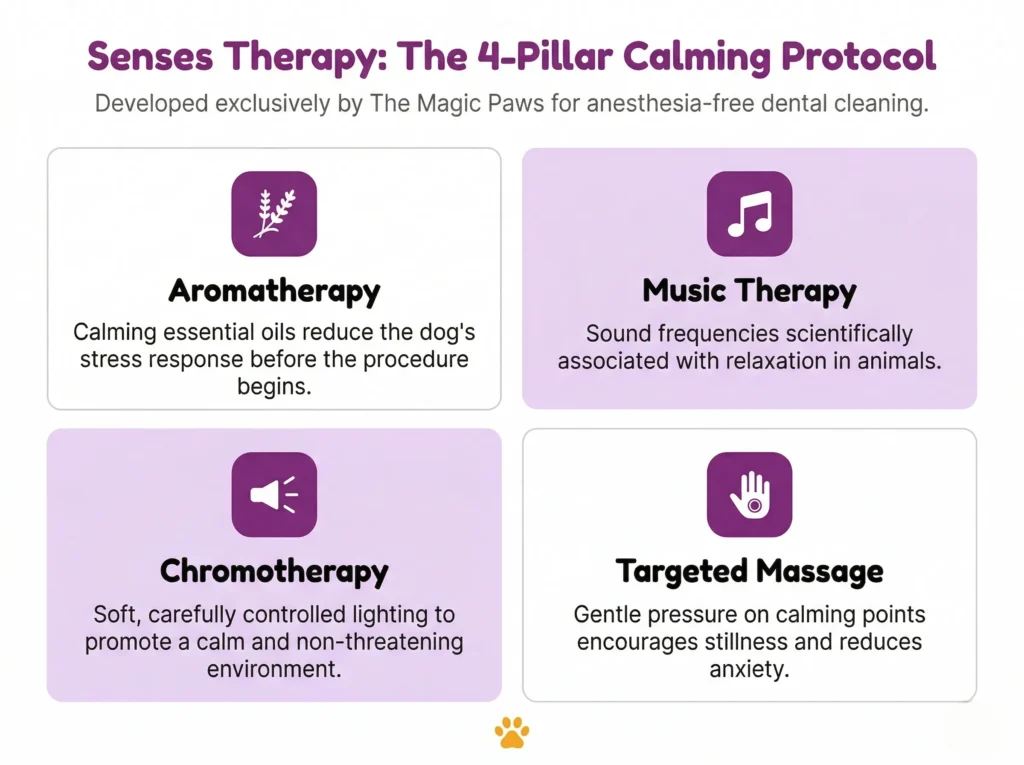 Senses Therapy: The 4-Pillar Calming Protocol

Developed exclusively by The Magic Paws for anesthesia-free dental cleaning.

Aromatherapy

Calming essential oils reduce the dog's stress response before the procedure begins.

Music Therapy

Sound frequencies scientifically associated with relaxation in animals.

Chromotherapy

Soft, carefully controlled lighting to promote a calm and non-threatening environment.

Targeted Massage

Gentle pressure on calming points encourages stillness and reduces anxiety.